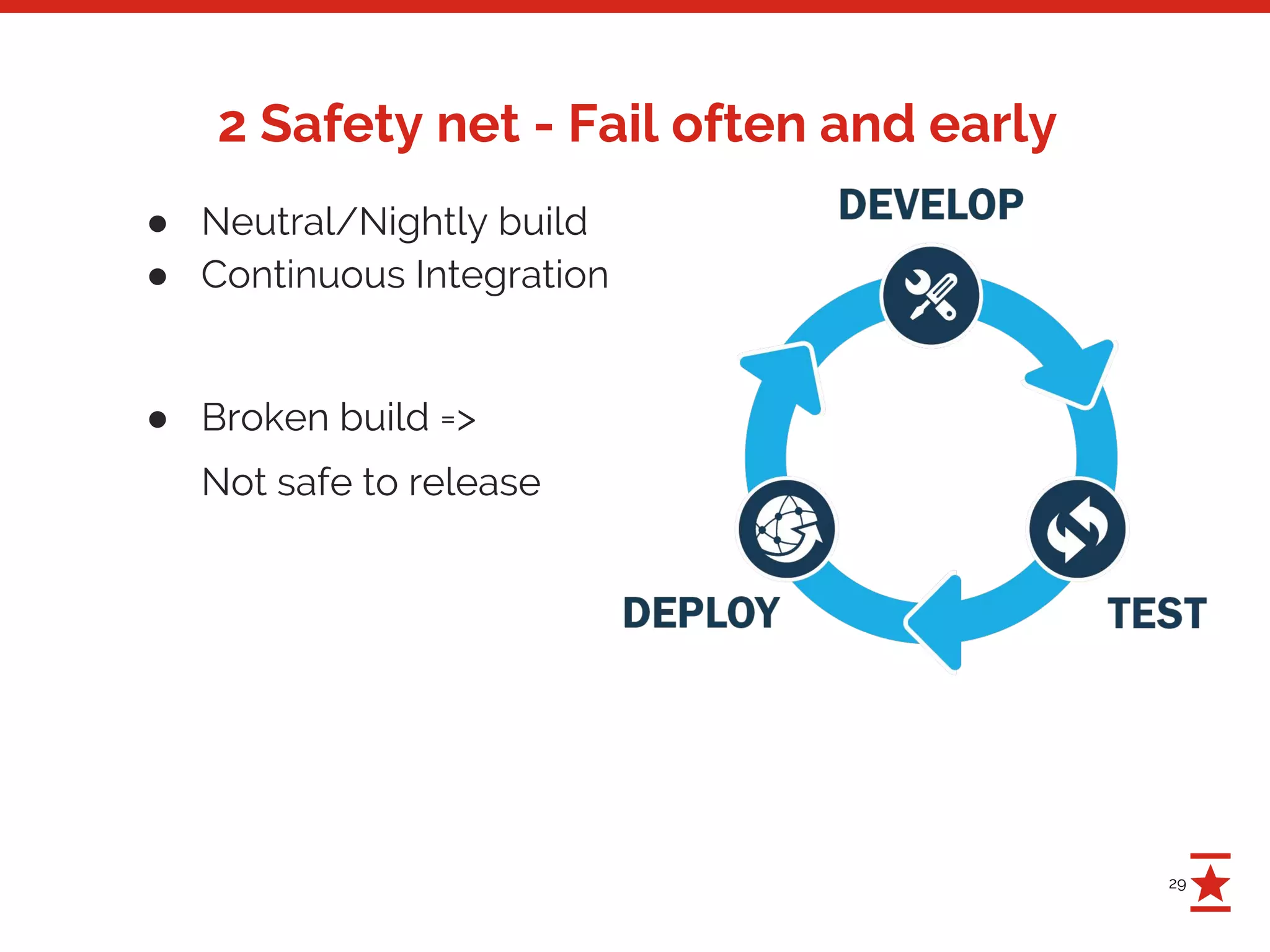 2 Safety net - Fail often and early

- Neutral/Nightly build
- Continuous Integration

- Broken build =>

Not safe to release

DEVELOP

TEST

DEPLOY

29